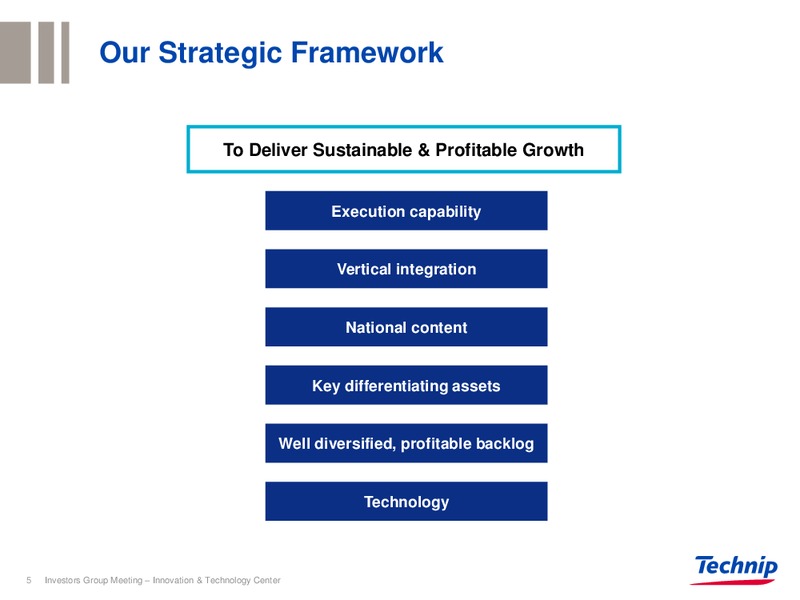 Our Strategic Framework

To Deliver Sustainable & Profitable Growth

Execution capability

Vertical integration

National content

Key differentiating assets

Well diversified, profitable backlog

Technology

5 Investors Group Meeting – Innovation & Technology Center

Technip